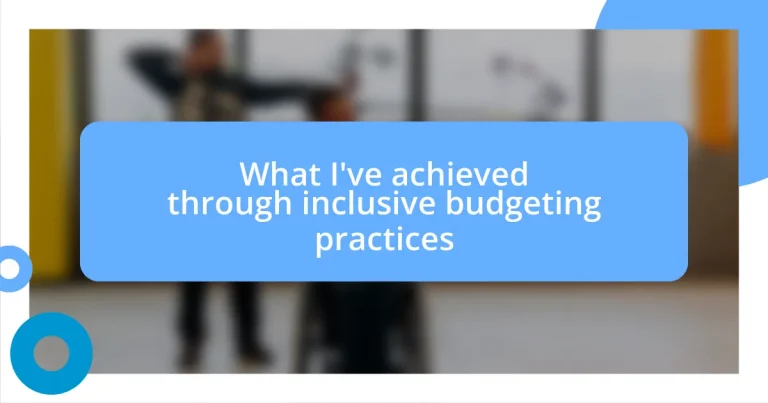 What I've achieved through inclusive budgeting practices